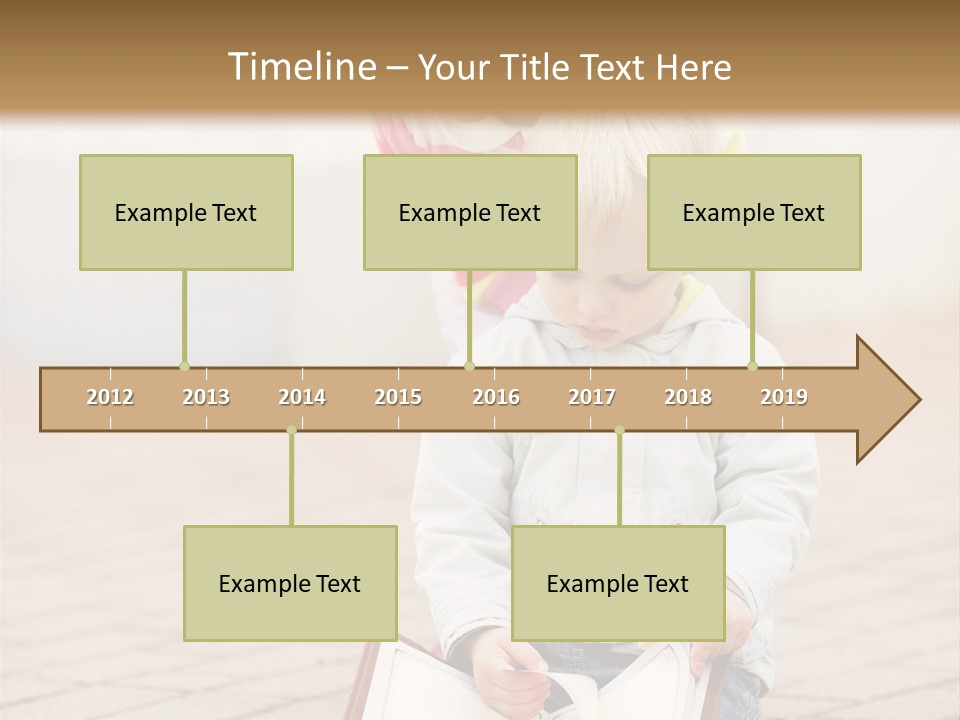 Timeline – Your Title Text Here

Example Text

Example Text

Example Text

2012 2013 2014 2015 2016 2017 2018 2019

Example Text

Example Text